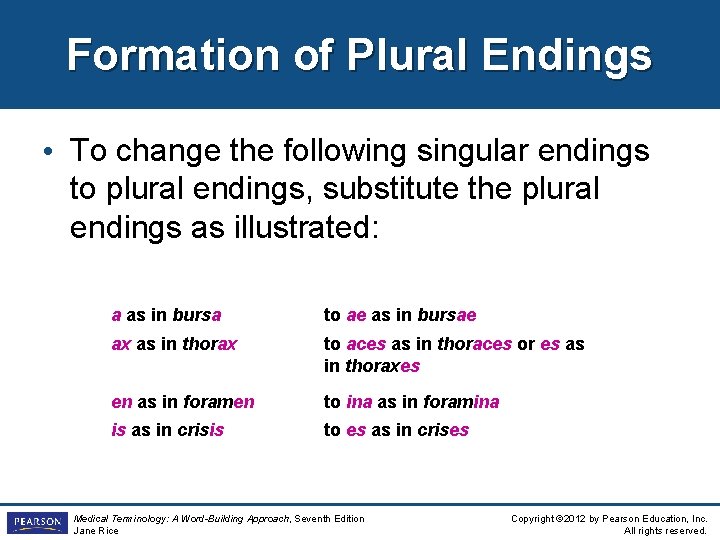 Formation of Plural Endings

• To change the following singular endings to plural endings, substitute the plural endings as illustrated:

| | |
|---|---|
| a as in bursa | to ae as in bursae |
| ax as in thorax | to aces as in thoraces or es as in thoraxes |
| en as in foramen | to ina as in foramina |
| is as in crisis | to es as in crises |

PEARSON

Medical Terminology: A Word-Building Approach, Seventh Edition
Jane Rice

Copyright ©2012 by Pearson Education, Inc.
All rights reserved.